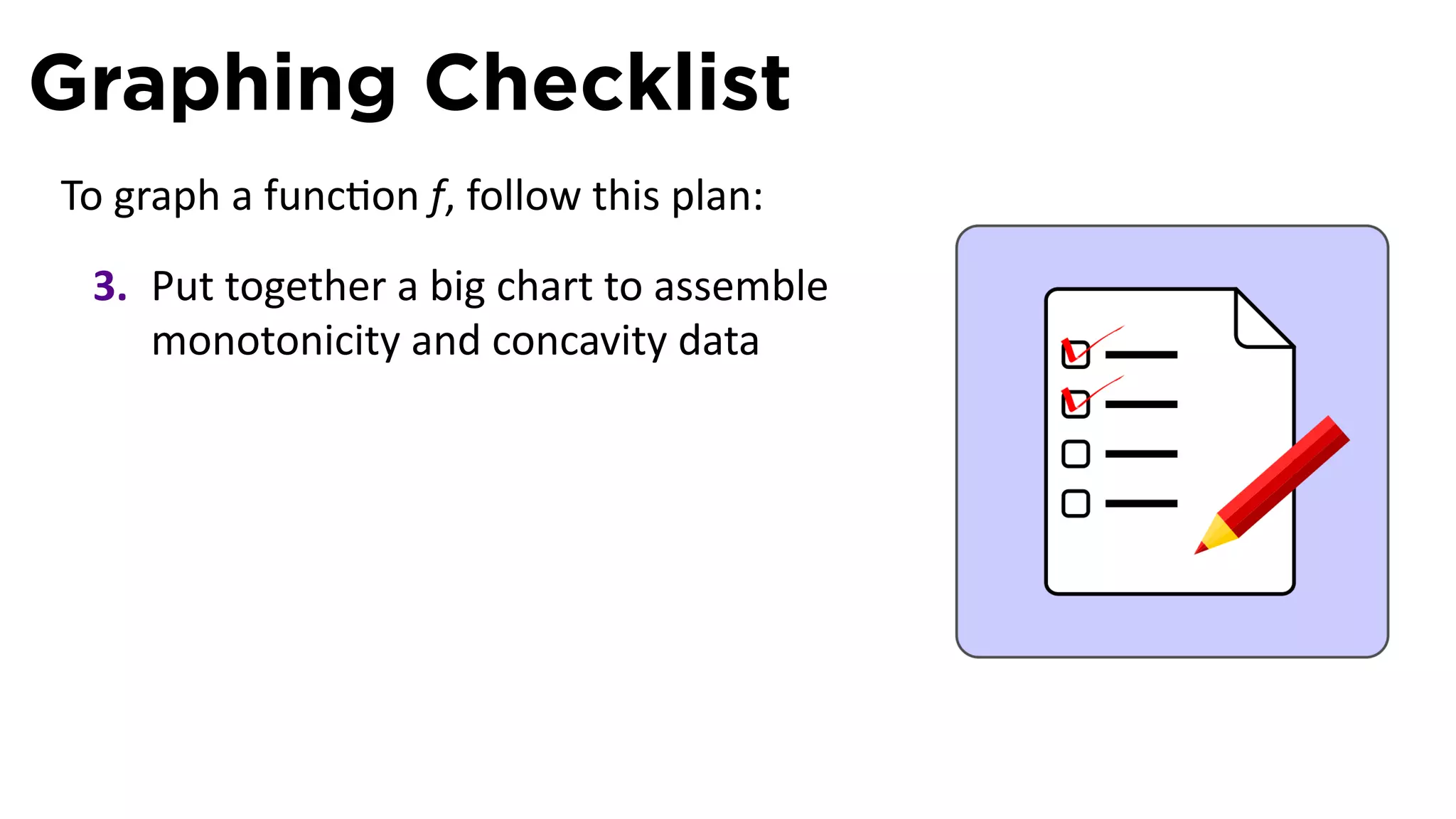 Graphing Checklist

To graph a function $f$, follow this plan:

3. Put together a big chart to assemble monotonicity and concavity data